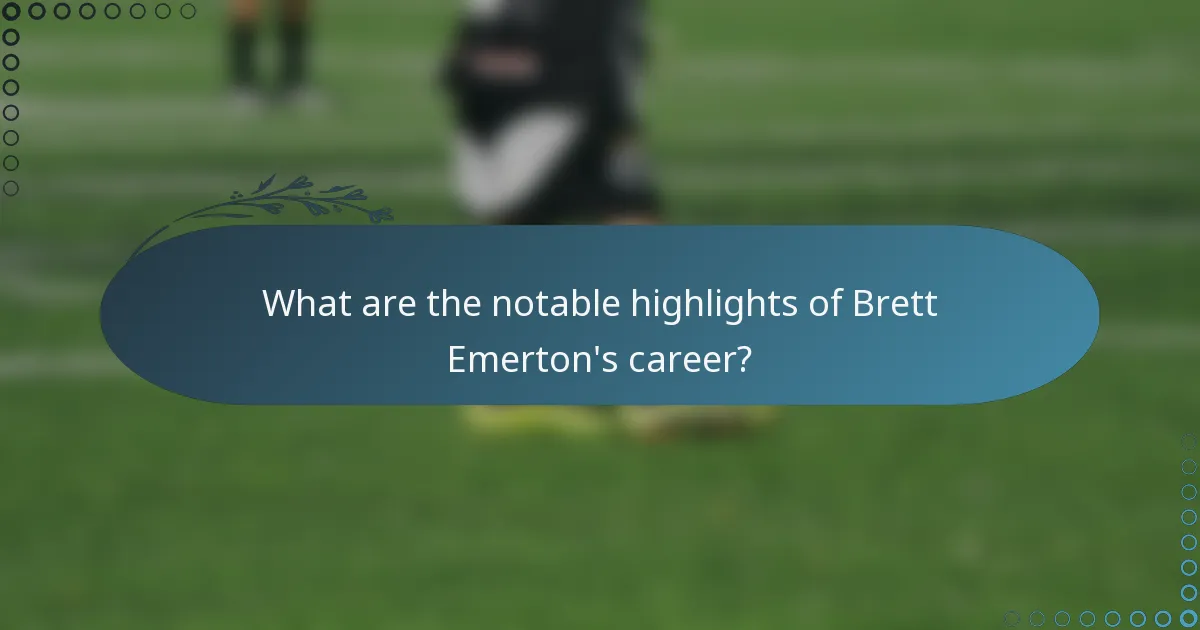 What are the notable highlights of Brett Emerton's career?